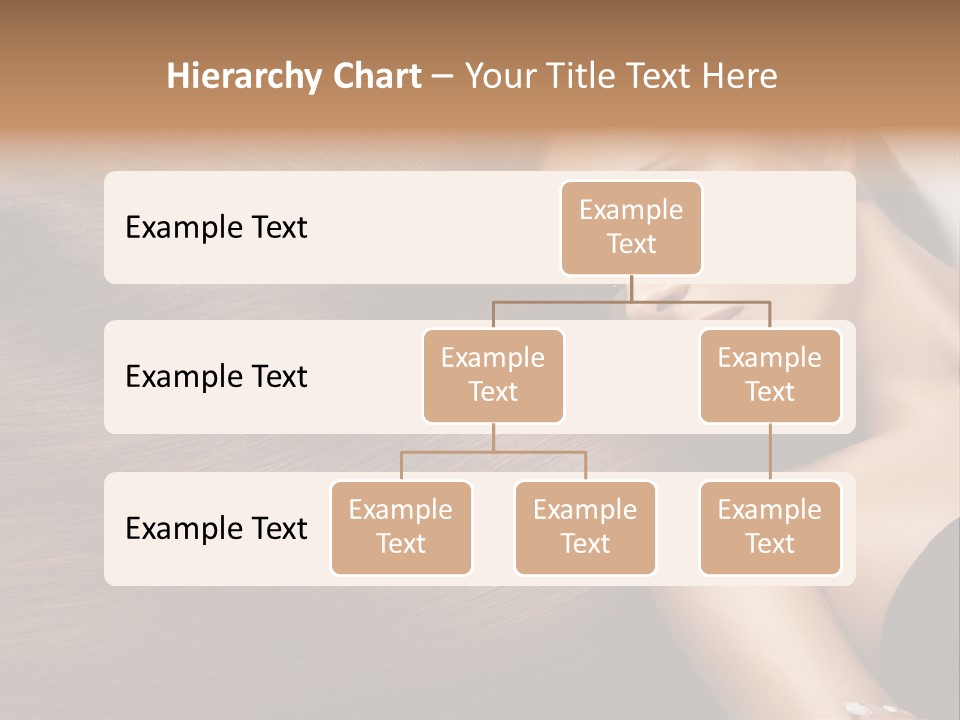 Hierarchy Chart – Your Title Text Here

Example Text

Example Text

Example Text

Example Text

Example Text

Example Text

Example Text

Example Text

Example Text